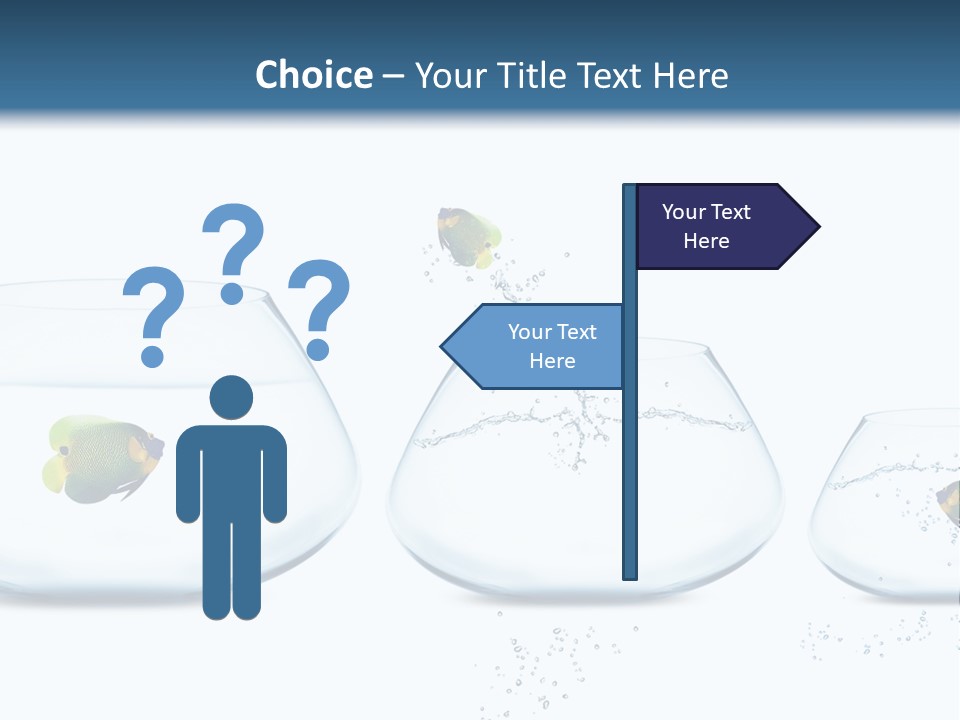 Choice – Your Title Text Here

?
?
?

Your Text Here

Your Text Here